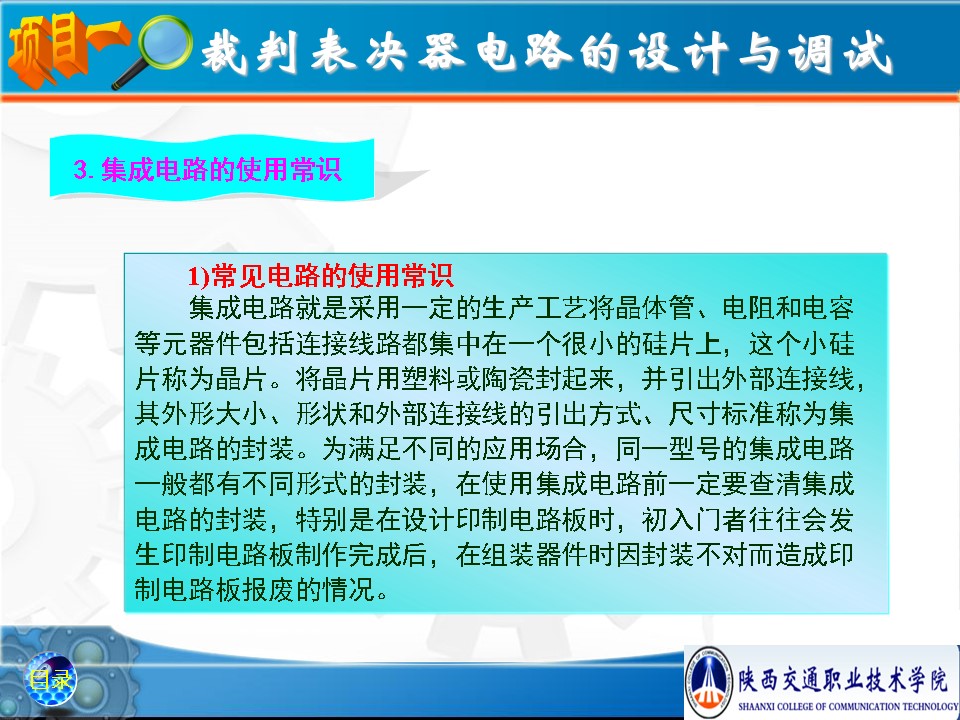 项目一 裁判表决器电路的设计与调试

3. 集成电路的使用常识

1)常见电路的使用常识

集成电路就是采用一定的生产工艺将晶体管、电阻和电容等元器件包括连接线路都集中在一个很小的硅片上，这个小硅片称为晶片。将晶片用塑料或陶瓷封起来，并引出外部连接线，其外形大小、形状和外部连接线的引出方式、尺寸标准称为集成电路的封装。为满足不同的应用场合，同一型号的集成电路一般都有不同形式的封装，在使用集成电路前一定要查清集成电路的封装，特别是在设计印制电路板时，初入门者往往会发生印制电路板制作完成后，在组装器件时因封装不对而造成印制电路板报废的情况。

目录

陕西交通职业技术学院
SHAANXI COLLEGE OF COMMUNICATION TECHNOLOGY